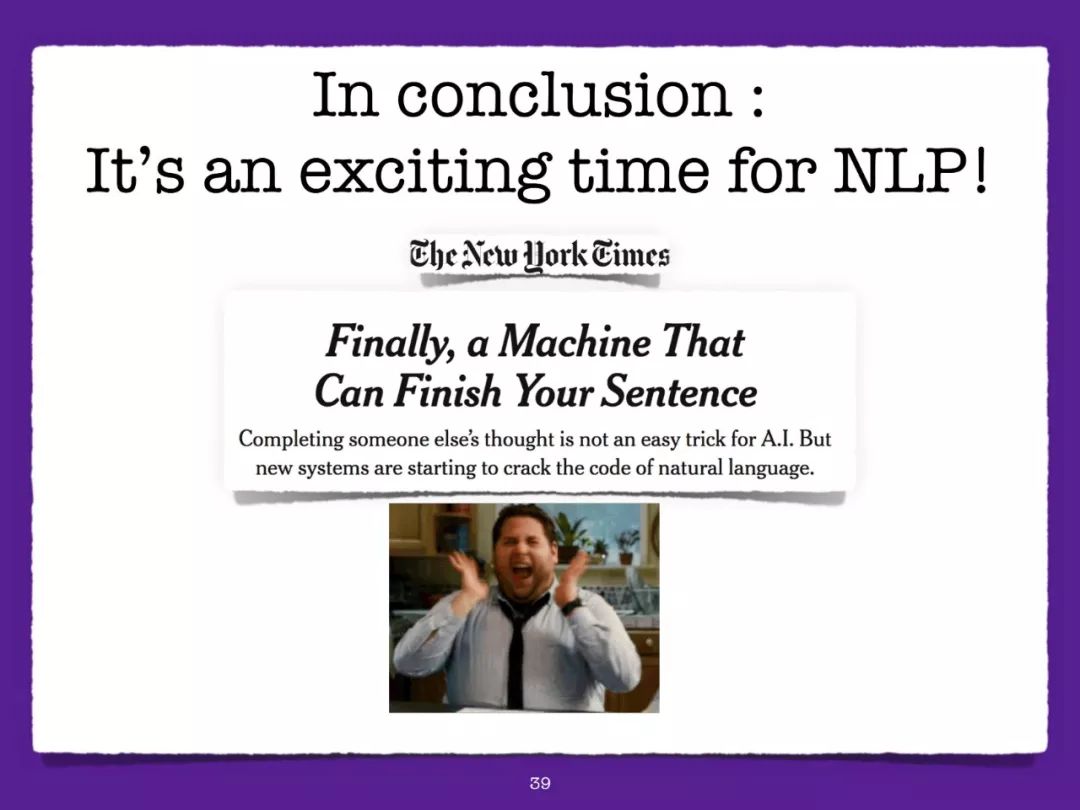 In conclusion :
It’s an exciting time for NLP!

The New York Times

Finally, a Machine That Can Finish Your Sentence

Completing someone else’s thought is not an easy trick for A.I. But new systems are starting to crack the code of natural language.

39